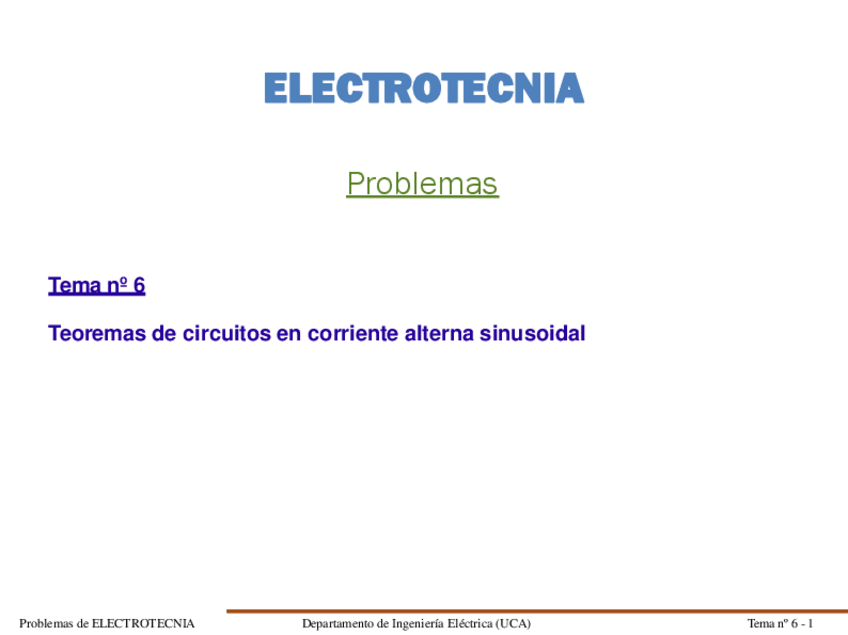 ELECTROTECNIA

Problemas

Tema nº 6

Teoremas de circuitos en corriente alterna sinusoidal

Problemas de ELECTROTECNIA

Departamento de Ingeniería Eléctrica (UCA)

Tema nº 6 - 1